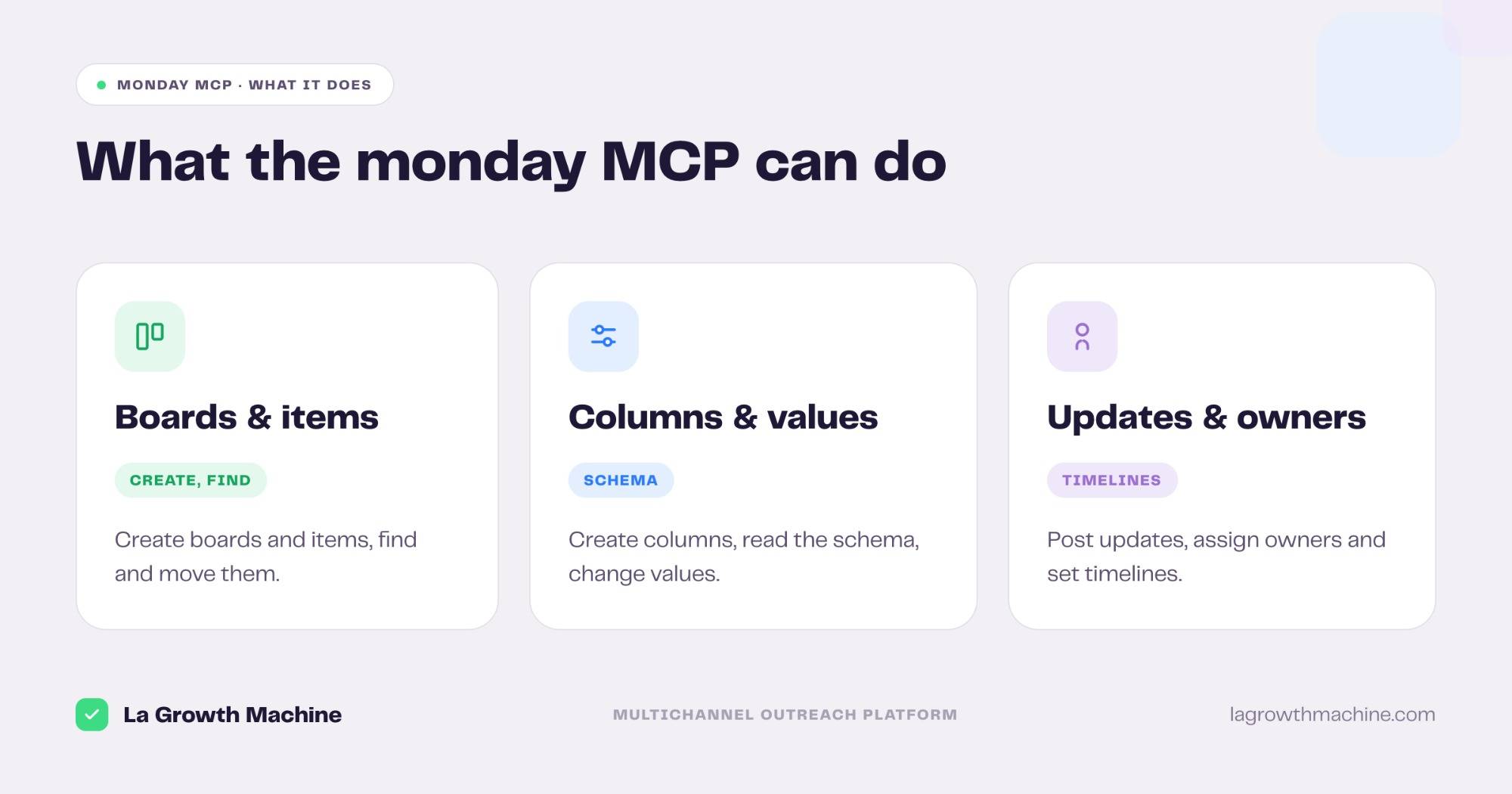 MONDAY MCP · WHAT IT DOES

What the monday MCP can do

Boards & items

CREATE, FIND

Create boards and items, find and move them.

Columns & values

SCHEMA

Create columns, read the schema, change values.

Updates & owners

TIMELINES

Post updates, assign owners and set timelines.

La Growth Machine

MULTICHANNEL OUTREACH PLATFORM

lagrowthmachine.com